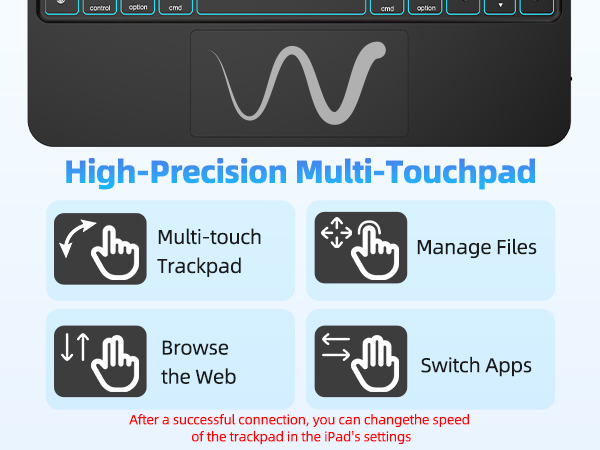 control option cmd cmd option

High-Precision Multi-Touchpad

Multi-touch Trackpad

Manage Files

Browse the Web

Switch Apps

After a successful connection, you can changethe speed of the trackpad in the iPad's settings